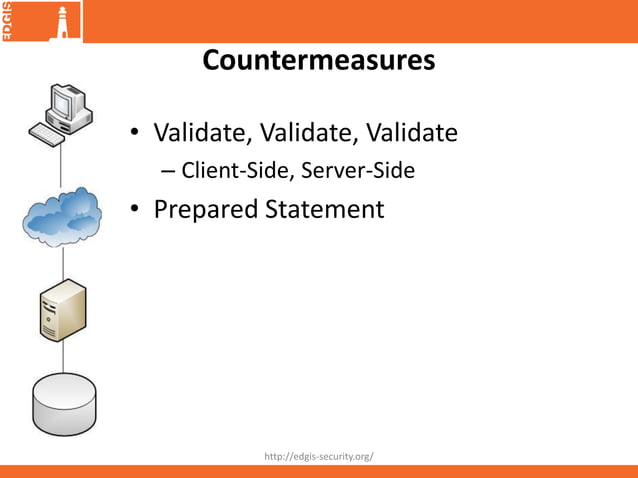 EDGIS

Countermeasures

• Validate, Validate, Validate
– Client-Side, Server-Side
• Prepared Statement

http://edgis-security.org/